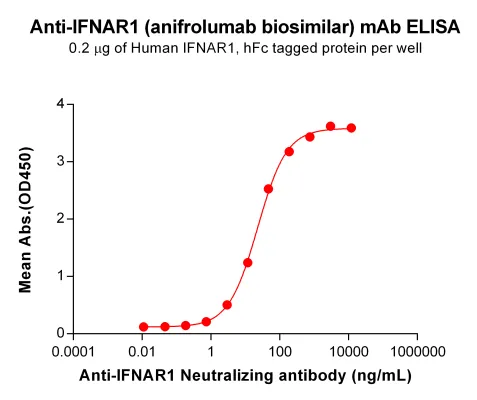 Anti-IFNAR1 (anifrolumab biosimilar) mAb ELISA
0.2 μg of Human IFNAR1, hFc tagged protein per well

Mean Abs.(OD450)

4
3
2
1
0

0.0001
0.01
1
100
10000
1000000

Anti-IFNAR1 Neutralizing antibody (ng/mL)